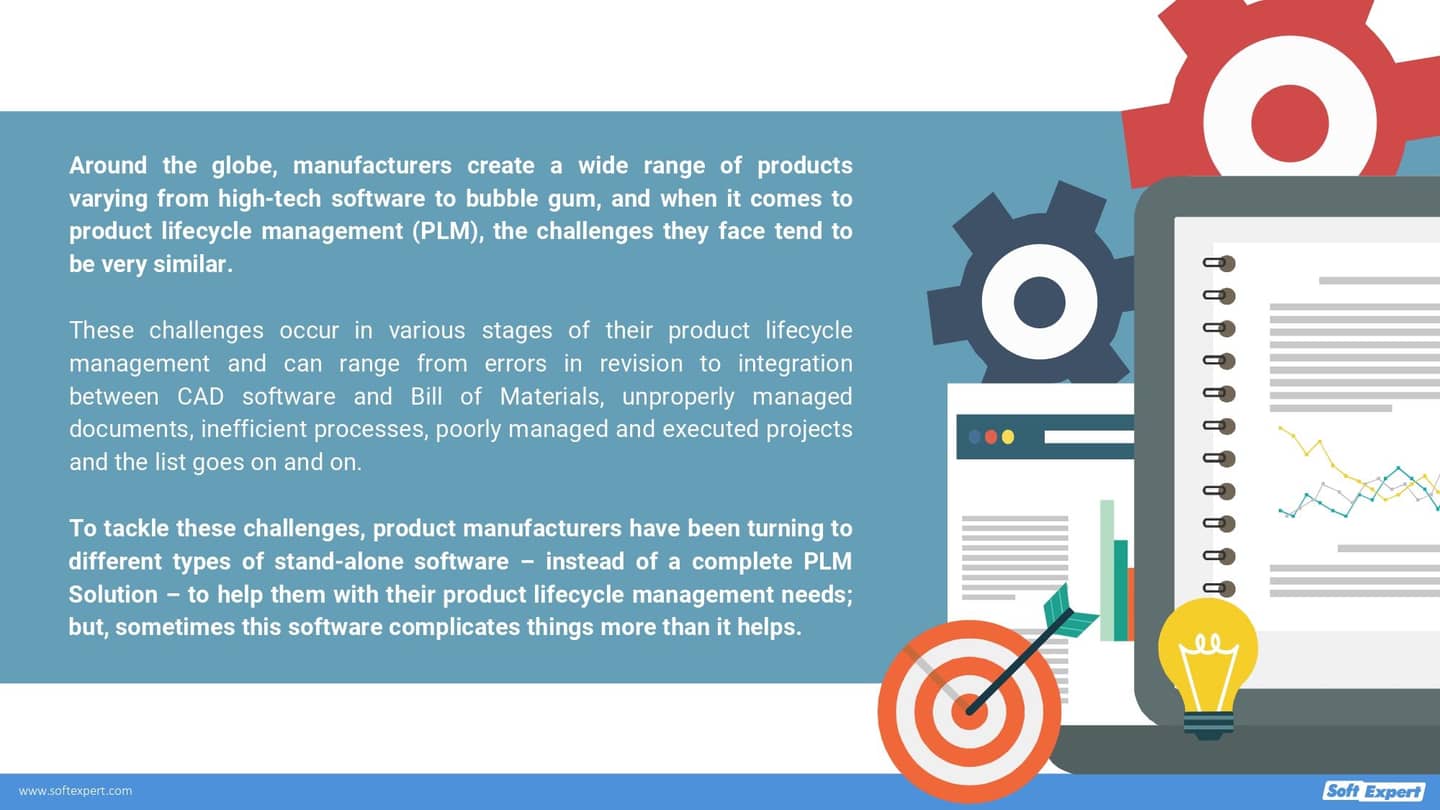 Around the globe, manufacturers create a wide range of products varying from high-tech software to bubble gum, and when it comes to product lifecycle management (PLM), the challenges they face tend to be very similar.

These challenges occur in various stages of their product lifecycle management and can range from errors in revision to integration between CAD software and Bill of Materials, unproperly managed documents, inefficient processes, poorly managed and executed projects and the list goes on and on.

To tackle these challenges, product manufacturers have been turning to different types of stand-alone software – instead of a complete PLM Solution – to help them with their product lifecycle management needs; but, sometimes this software complicates things more than it helps.

www.softexpert.com

Soft Expert